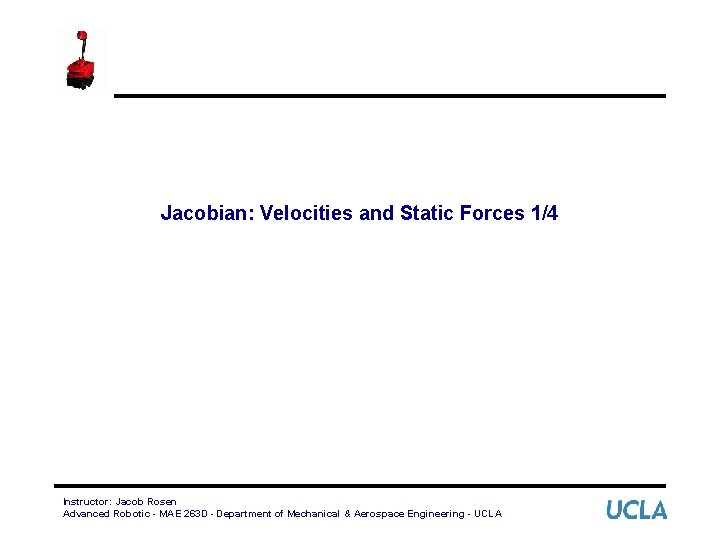 Jacobian: Velocities and Static Forces 1/4

Instructor: Jacob Rosen
Advanced Robotic - MAE 263D - Department of Mechanical & Aerospace Engineering - UCLA

UCLA